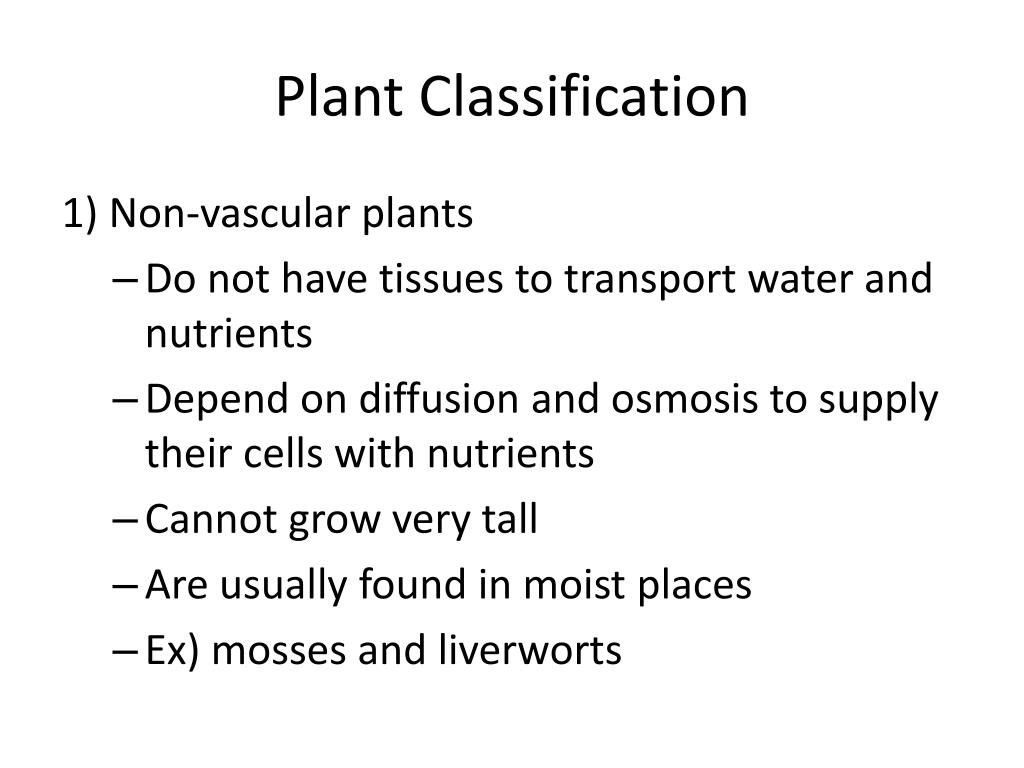 Plant Classification

1) Non-vascular plants

– Do not have tissues to transport water and nutrients

– Depend on diffusion and osmosis to supply their cells with nutrients

– Cannot grow very tall

– Are usually found in moist places

– Ex) mosses and liverworts